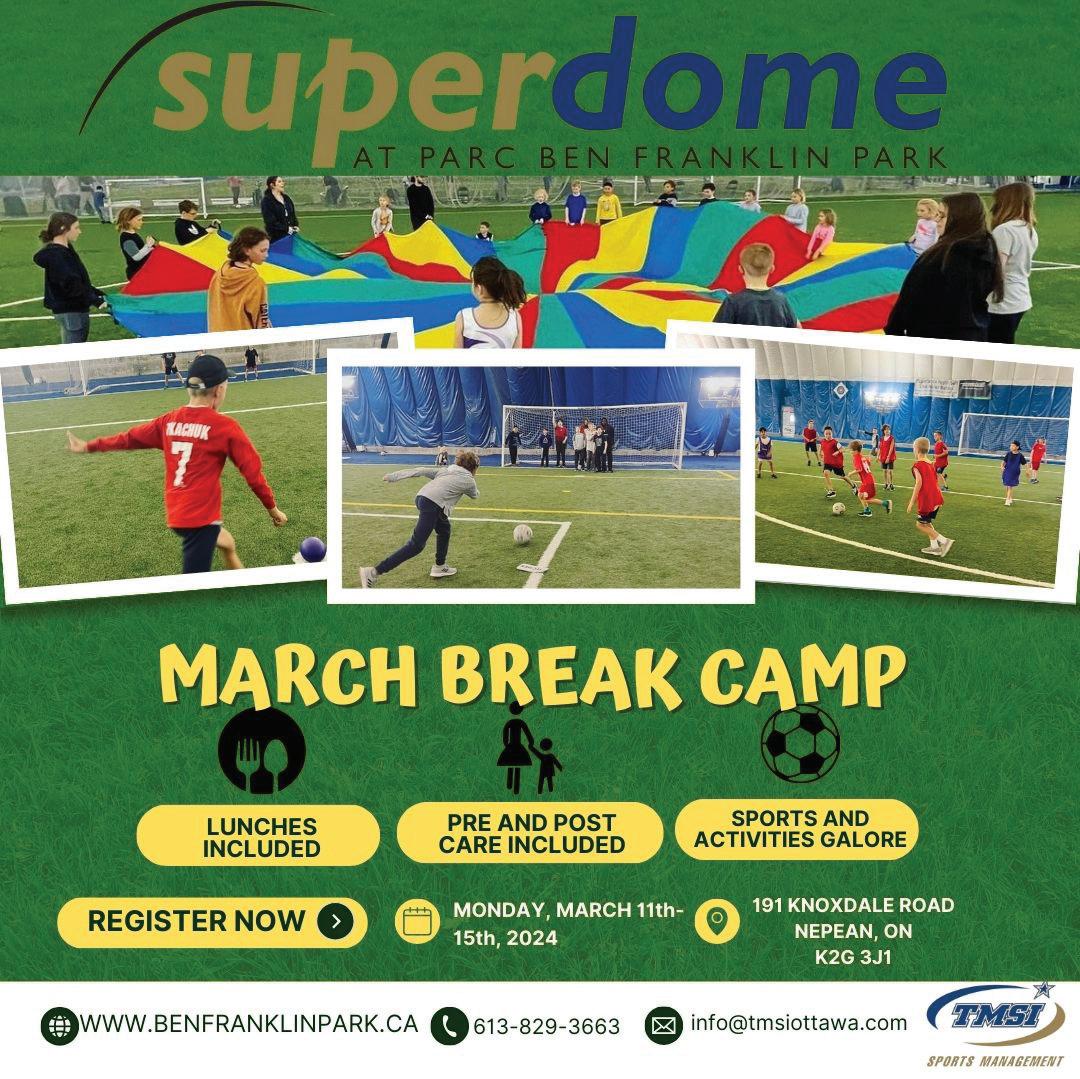 superdome
AT PARC BEN FRANKLIN PARK

KACHUK 7

MARCH BREAK CAMP

LUNCHES INCLUDED

PRE AND POST CARE INCLUDED

SPORTS AND ACTIVITIES GALORE

REGISTER NOW

MONDAY, MARCH 11th-15th, 2024

191 KNOXDALE ROAD NEPEAN, ON K2G 3J1

WWW.BENFRANKLINPARK.CA

613-829-3663

info@tmsiottawa.com

TMSI
SPORTS MANAGEMENT